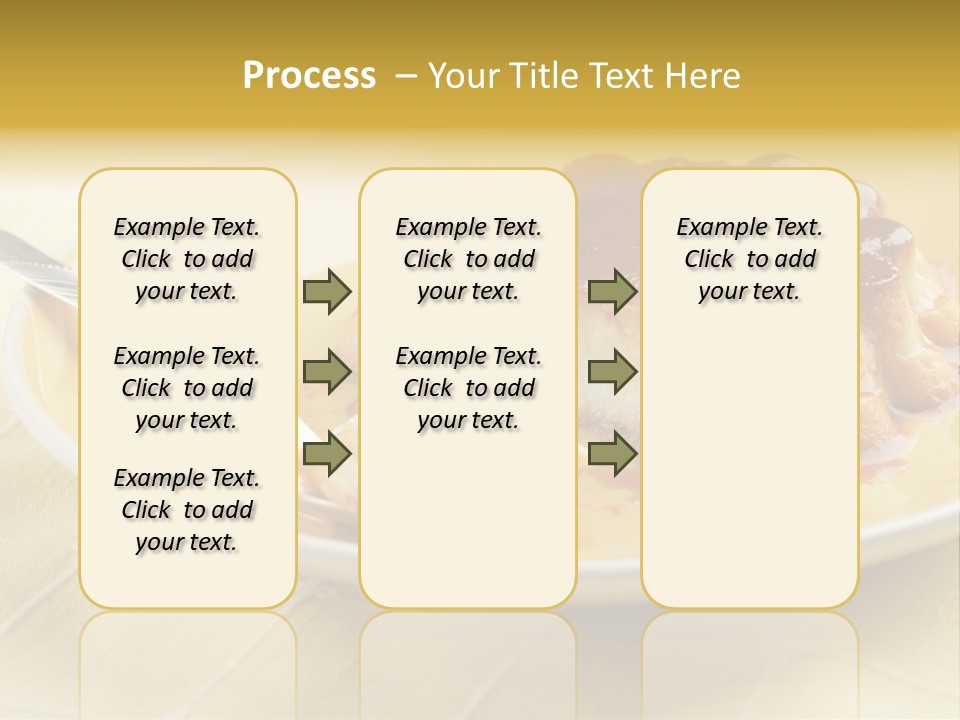 Process – Your Title Text Here

Example Text. Click to add your text.

Example Text. Click to add your text.

Example Text. Click to add your text.

Example Text. Click to add your text.

Example Text. Click to add your text.

Example Text. Click to add your text.